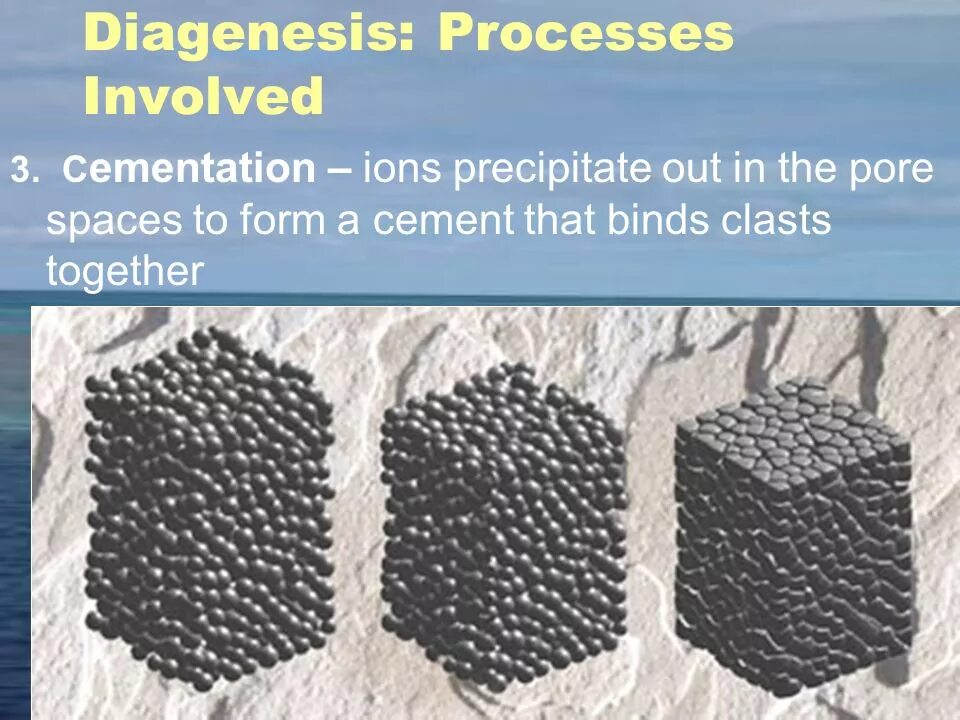 Diagenesis: Processes Involved

3. Cementation – ions precipitate out in the pore spaces to form a cement that binds clasts together